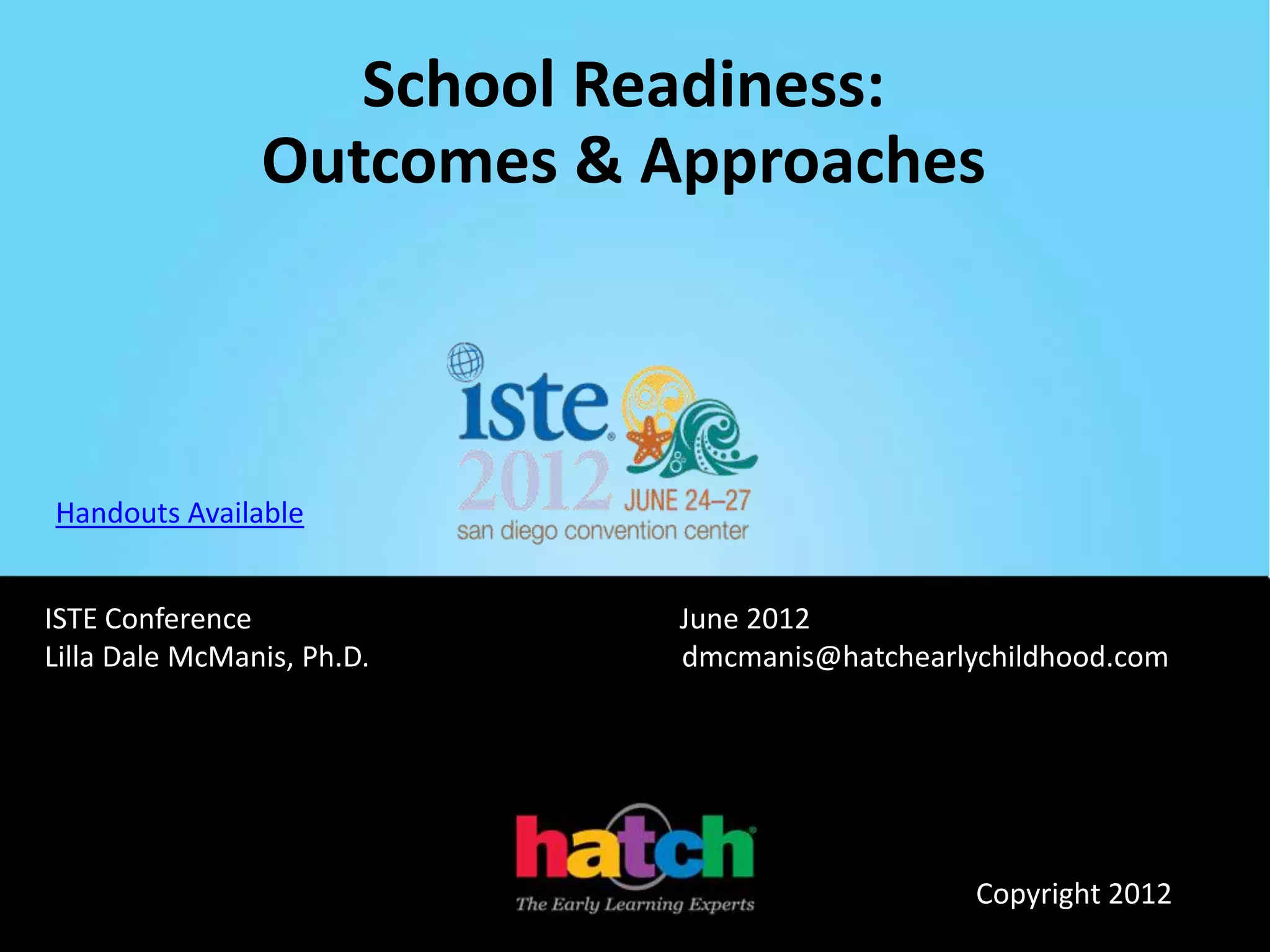 School Readiness:
Outcomes & Approaches

iste
2012 JUNE 24–27
san diego convention center

Handouts Available

ISTE Conference
Lilla Dale McManis, Ph.D.

June 2012
dmcmanis@hatchearlychildhood.com

hatch
The Early Learning Experts

Copyright 2012